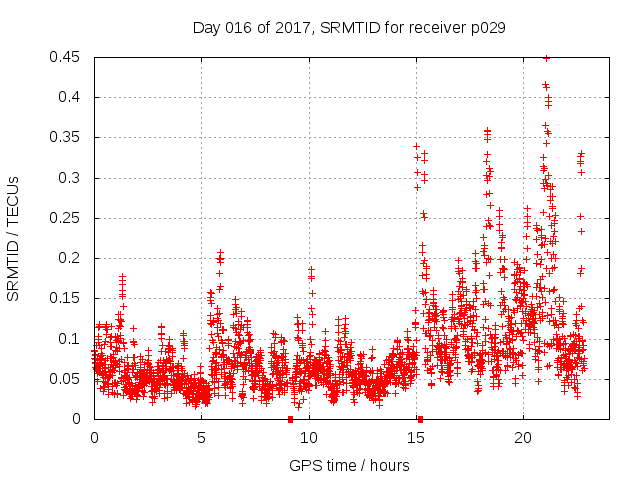 Day 016 of 2017, SRMTID for receiver p029

SRMTID / TECUs

0.45
0.4
0.35
0.3
0.25
0.2
0.15
0.1
0.05
0

0
5
10
15
20

GPS time / hours